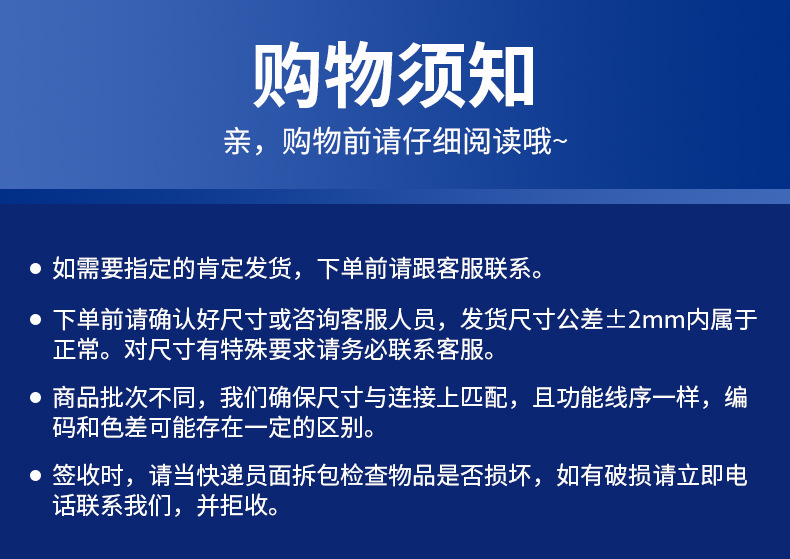 购物须知

亲，购物前请仔细阅读哦~

● 如需要指定的肯定发货，下单前请跟客服联系。

● 下单前请确认好尺寸或咨询客服人员，发货尺寸公差±2mm内属于正常。对尺寸有特殊要求请务必联系客服。

● 商品批次不同，我们确保尺寸与连接上匹配，且功能线序一样，编码和色差可能存在一定的区别。

● 签收时，请当快递员面拆包检查物品是否损坏，如有破损请立即电话联系我们，并拒收。